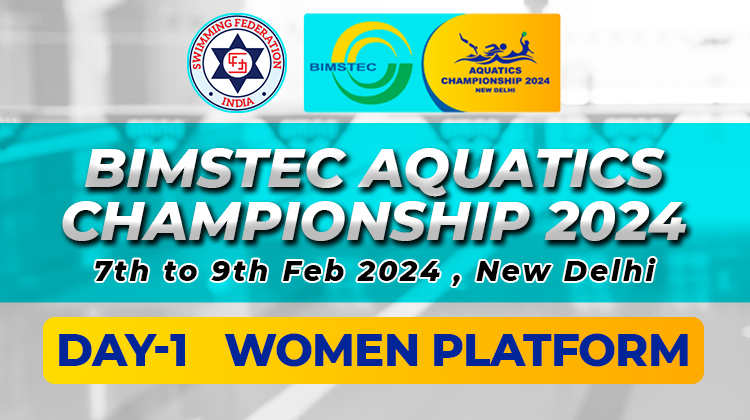 SWIMMING FEDERATION INDIA

BIMSTEC

AQUATICS CHAMPIONSHIP 2024 NEW DELHI

BIMSTEC AQUATICS CHAMPIONSHIP 2024

7th to 9th Feb 2024 , New Delhi

DAY-1 WOMEN PLATFORM